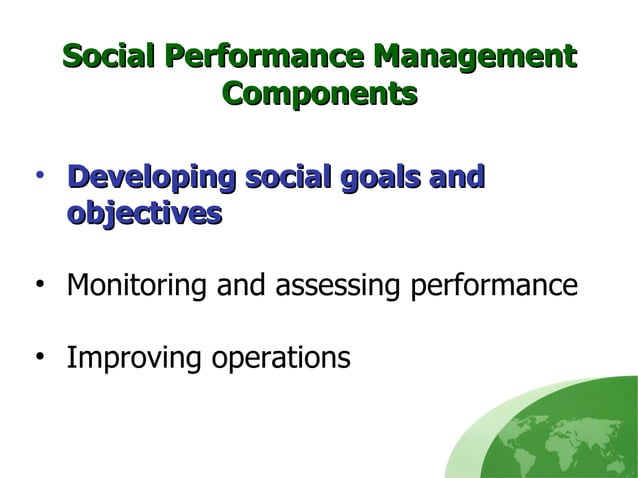 Social Performance Management Components

• Developing social goals and objectives

• Monitoring and assessing performance

• Improving operations